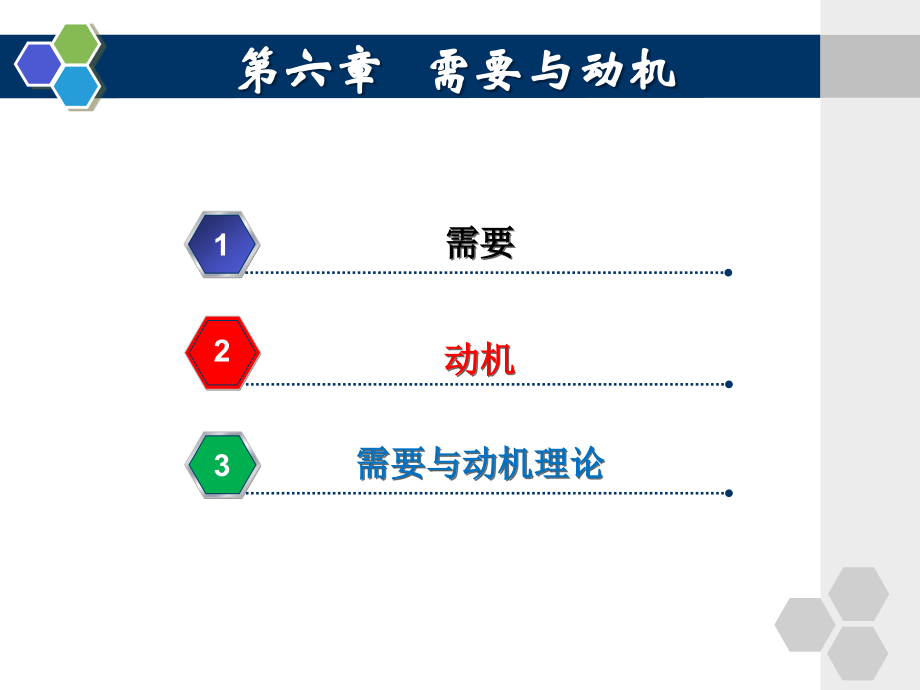 第六章　需要与动机

1 需要

2 动机

3 需要与动机理论